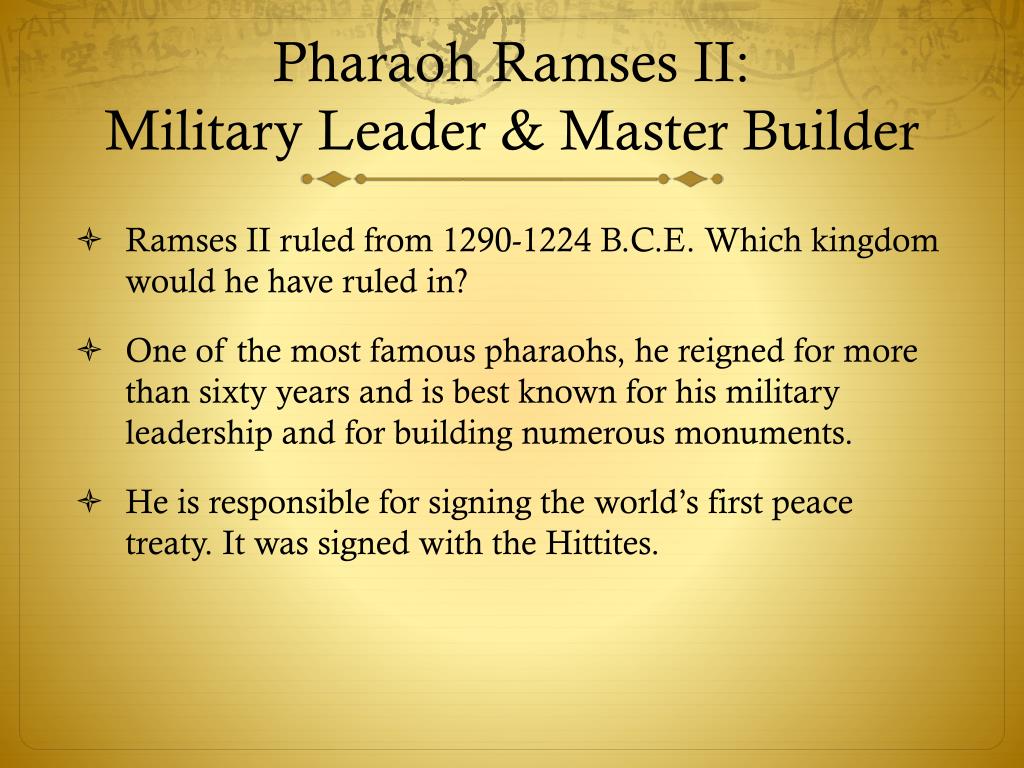 Pharaoh Ramses II:
Military Leader & Master Builder

Ramses II ruled from 1290-1224 B.C.E. Which kingdom would he have ruled in?

One of the most famous pharaohs, he reigned for more than sixty years and is best known for his military leadership and for building numerous monuments.

He is responsible for signing the world's first peace treaty. It was signed with the Hittites.